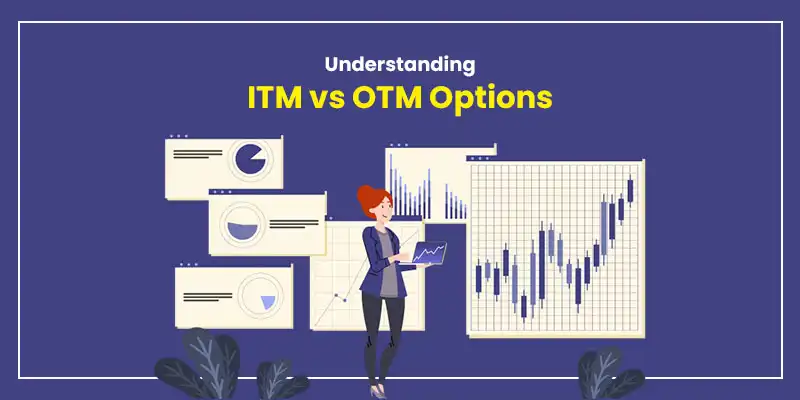 Understanding
ITM vs OTM Options